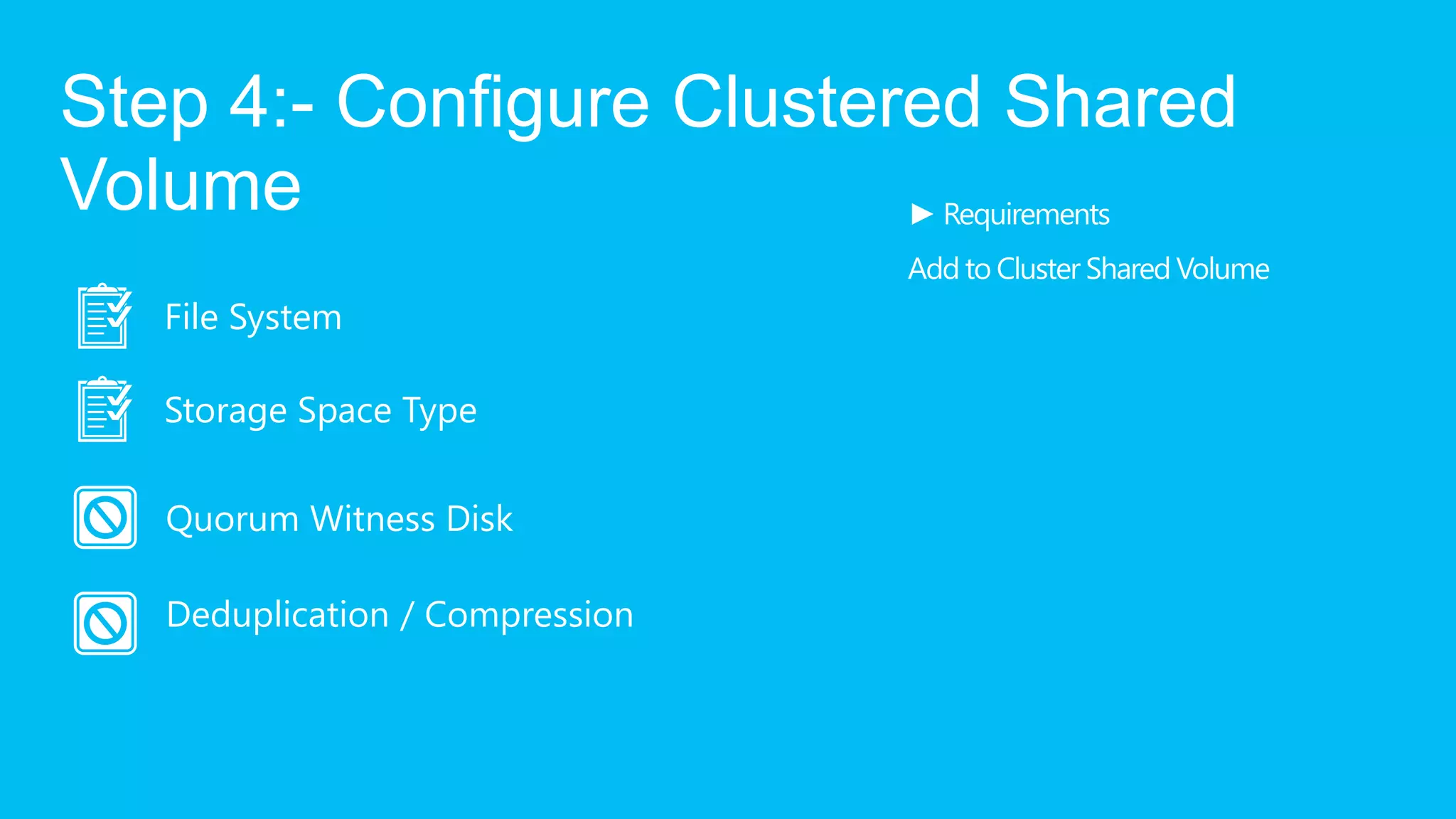 Step 4:- Configure Clustered Shared Volume

► Requirements

Add to Cluster Shared Volume

File System

Storage Space Type

Quorum Witness Disk

Deduplication / Compression